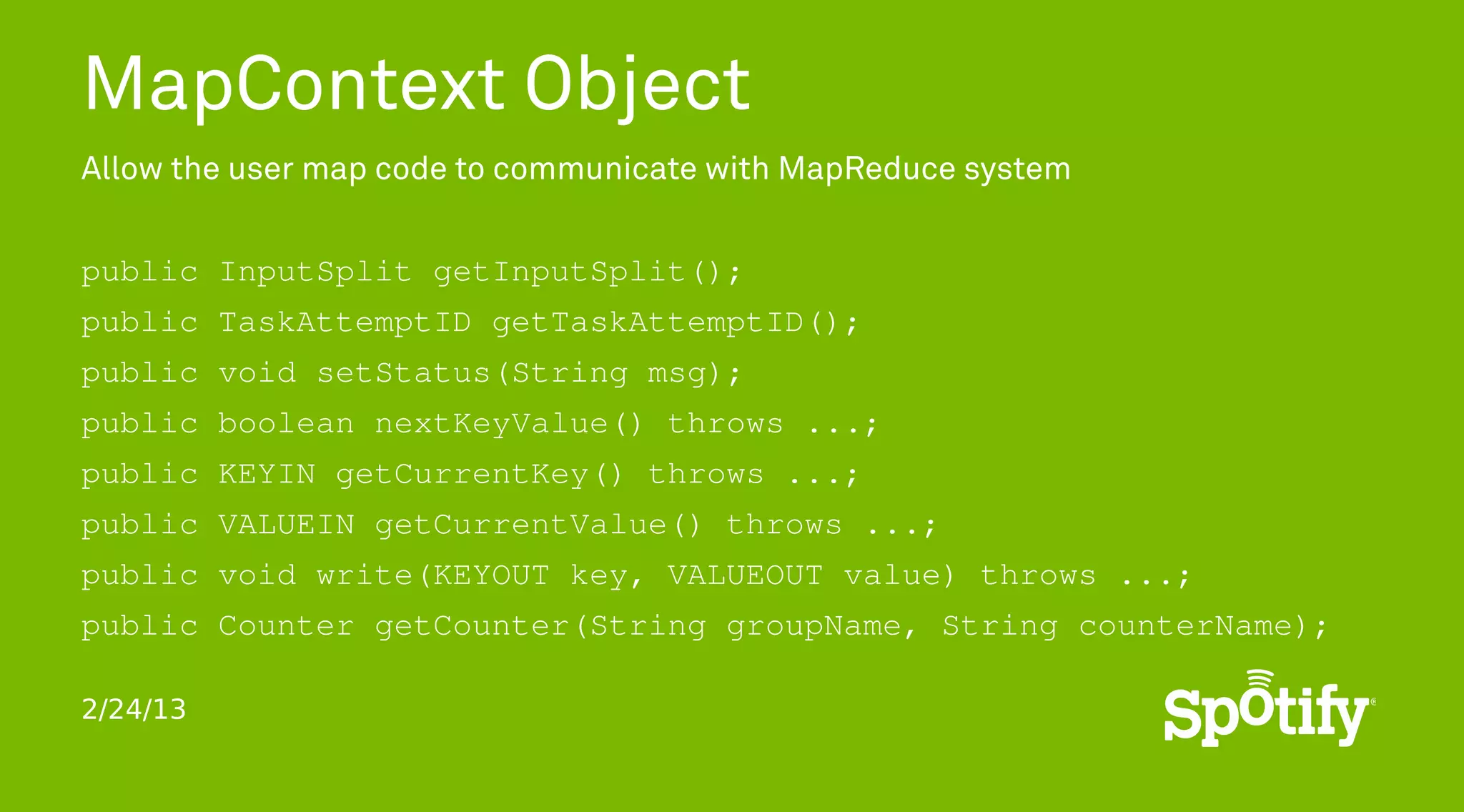 MapContext Object

Allow the user map code to communicate with MapReduce system

public InputSplit getInputSplit();
public TaskAttemptID getTaskAttemptID();
public void setStatus(String msg);
public boolean nextKeyValue() throws ...;
public KEYIN getCurrentKey() throws ...;
public VALUEIN getCurrentValue() throws ...;
public void write(KEYOUT key, VALUEOUT value) throws ...;
public Counter getCounter(String groupName, String counterName);

2/24/13

Spotify